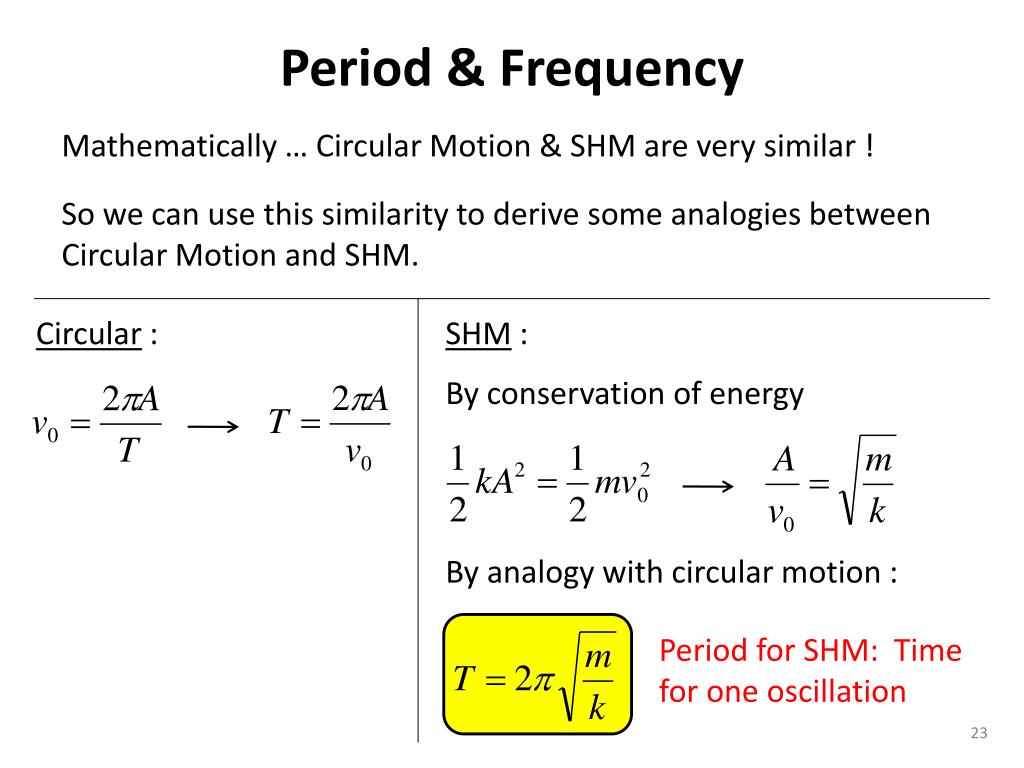 Period & Frequency

Mathematically … Circular Motion & SHM are very similar !

So we can use this similarity to derive some analogies between Circular Motion and SHM.

Circular :

$v_0 = \frac{2\pi A}{T} \longrightarrow T = \frac{2\pi A}{v_0}$

SHM :

By conservation of energy

$\frac{1}{2}kA^2 = \frac{1}{2}mv_0^2 \longrightarrow \frac{A}{v_0} = \sqrt{\frac{m}{k}}$

By analogy with circular motion :

$T = 2\pi\sqrt{\frac{m}{k}}$

Period for SHM: Time for one oscillation

23